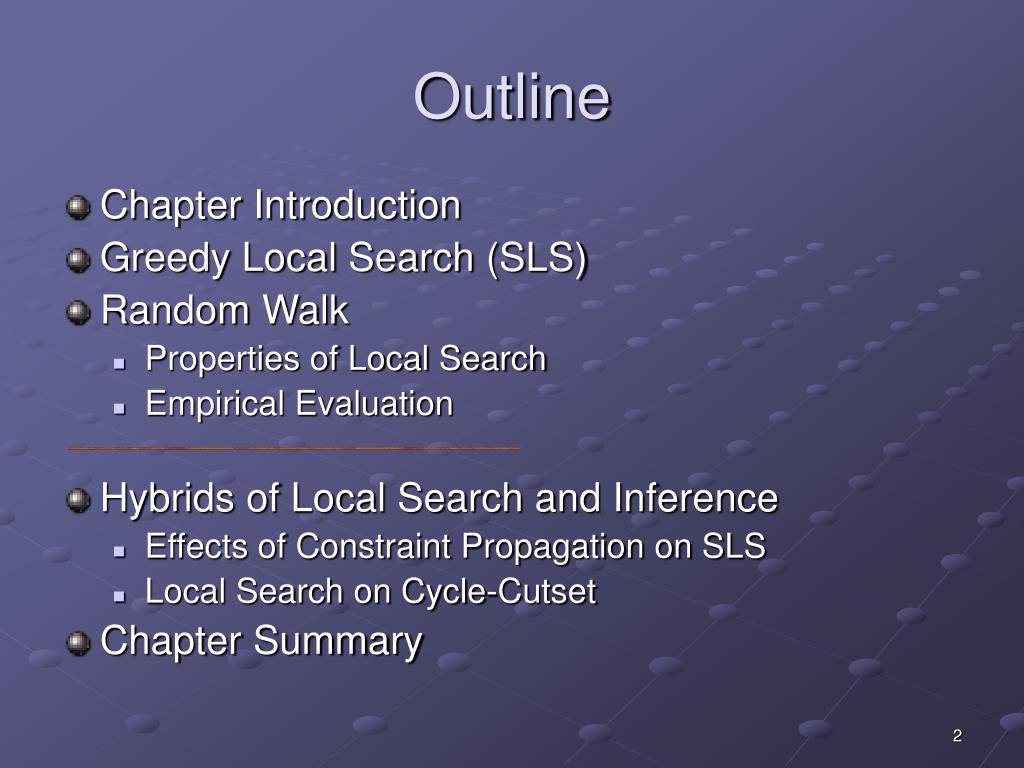 Outline

Chapter Introduction
Greedy Local Search (SLS)
Random Walk
Properties of Local Search
Empirical Evaluation

Hybrids of Local Search and Inference
Effects of Constraint Propagation on SLS
Local Search on Cycle-Cutset
Chapter Summary

2